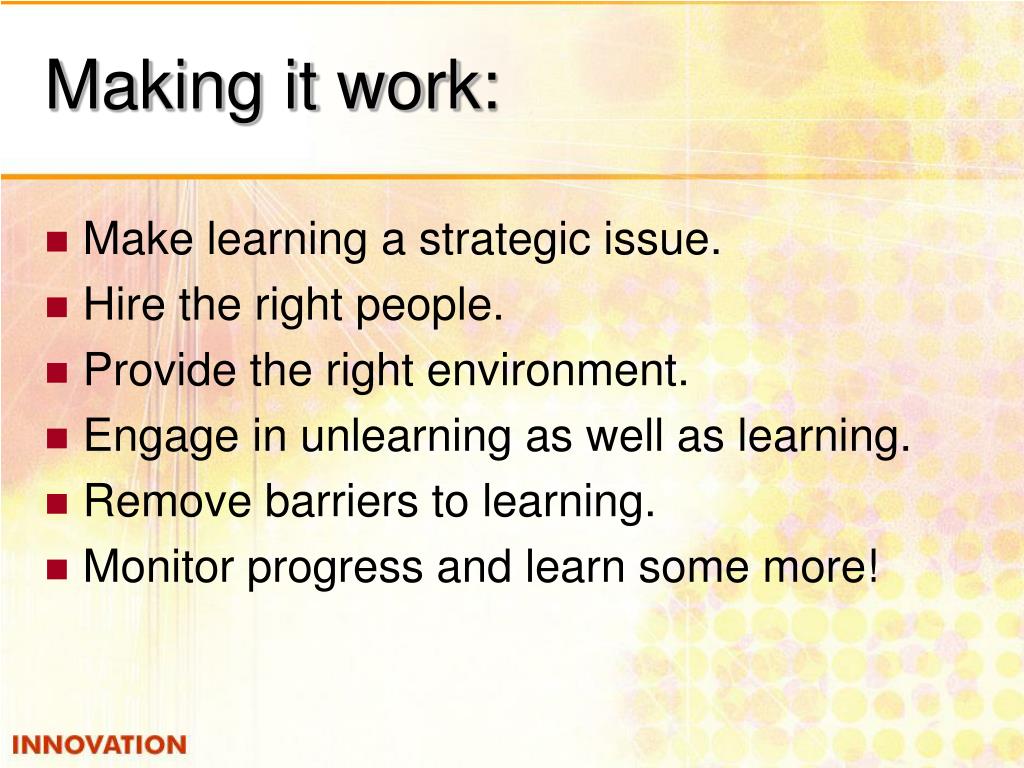 Making it work:

- Make learning a strategic issue.
- Hire the right people.
- Provide the right environment.
- Engage in unlearning as well as learning.
- Remove barriers to learning.
- Monitor progress and learn some more!

INNOVATION